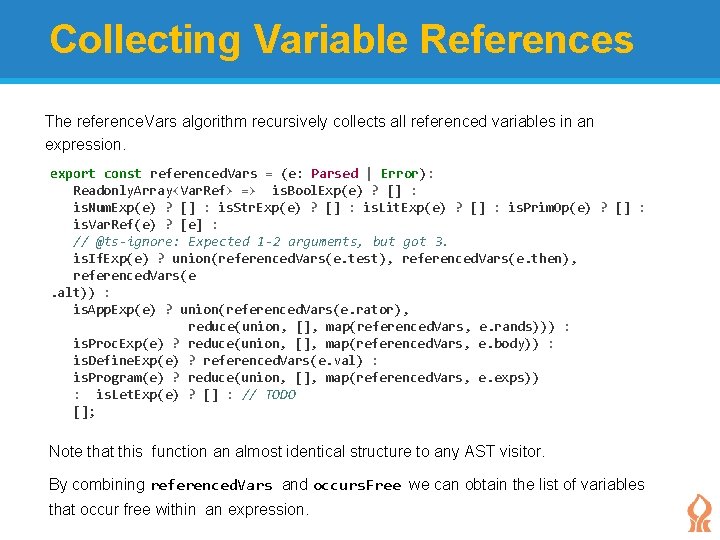 Collecting Variable References

The referenceVars algorithm recursively collects all referenced variables in an expression.

export const referencedVars = (e: Parsed | Error):
    ReadonlyArray<VarRef> =>  isBoolExp(e) ? [] :
    isNumExp(e) ? [] : isStrExp(e) ? [] : isLitExp(e) ? [] : isPrimOp(e) ? [] :
    isVarRef(e) ? [e] :
    // @ts-ignore: Expected 1-2 arguments, but got 3.
    isIfExp(e) ? union(referencedVars(e.test), referencedVars(e.then),
    referencedVars(e
.alt)) :
    isAppExp(e) ? union(referencedVars(e.rator),
                  reduce(union, [], map(referencedVars, e.rands))) :
    isProcExp(e) ? reduce(union, [], map(referencedVars, e.body)) :
    isDefineExp(e) ? referencedVars(e.val) :
    isProgram(e) ? reduce(union, [], map(referencedVars, e.exps))
    :  isLetExp(e) ? [] : // TODO
    [];

Note that this  function an almost identical structure to any AST visitor.

By combining referencedVars and occursFree we can obtain the list of variables that occur free within  an expression.